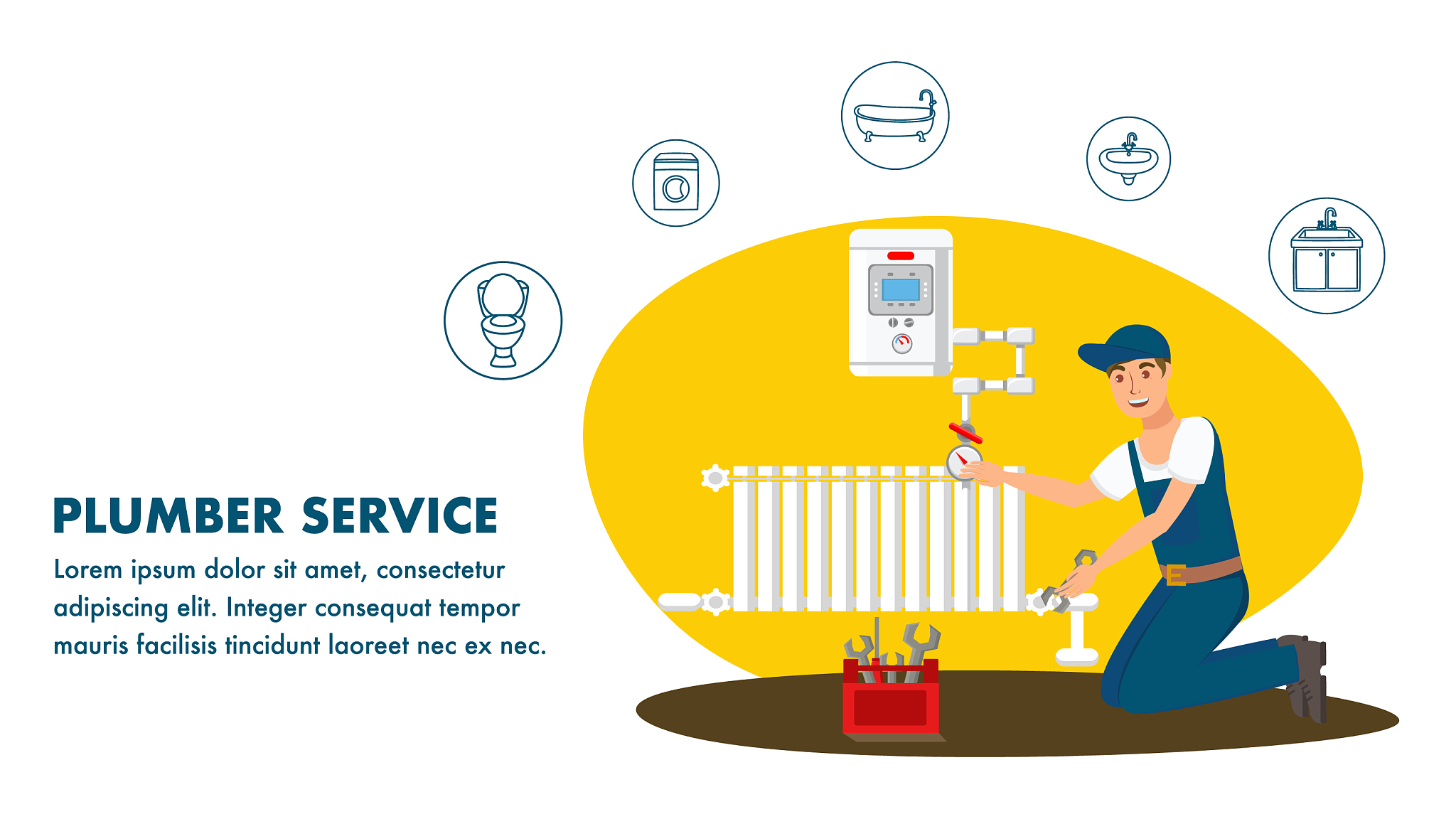 PLUMBER SERVICE

Lorem ipsum dolor sit amet, consectetur adipiscing elit. Integer consequat tempor mauris facilisis tincidunt laoreet nec ex nec.